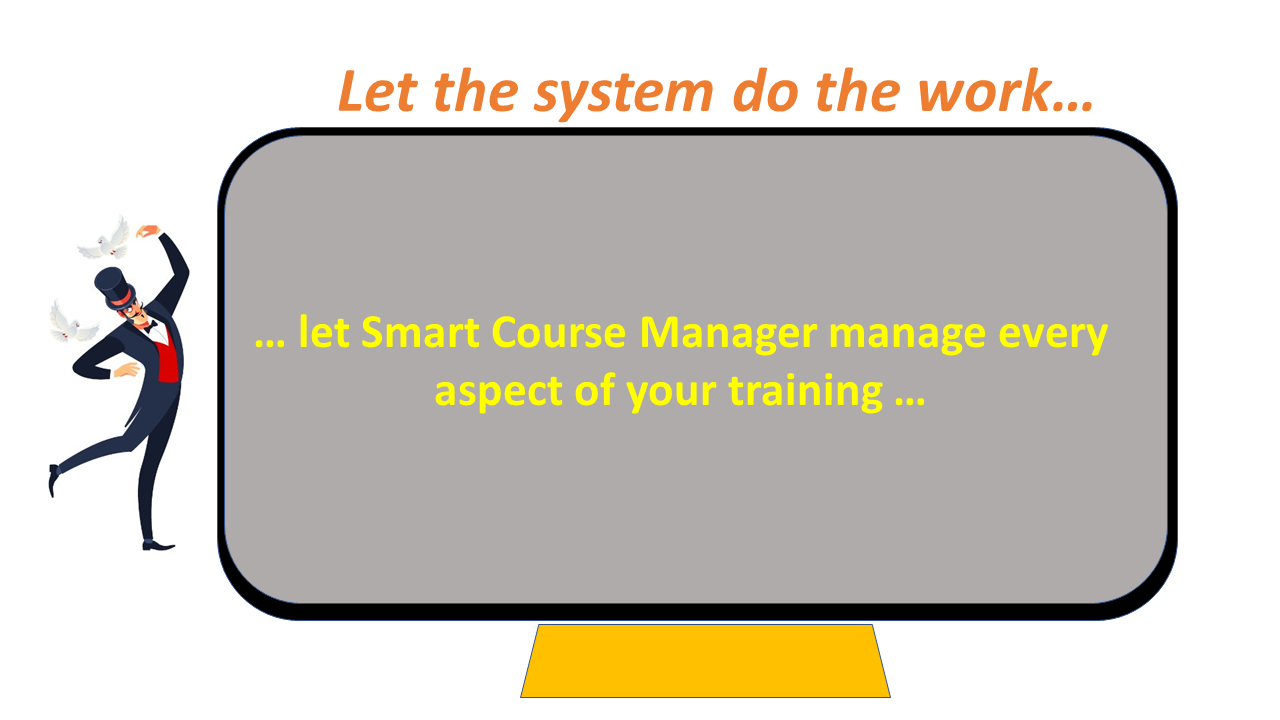 Let the system do the work…

… let Smart Course Manager manage every aspect of your training …